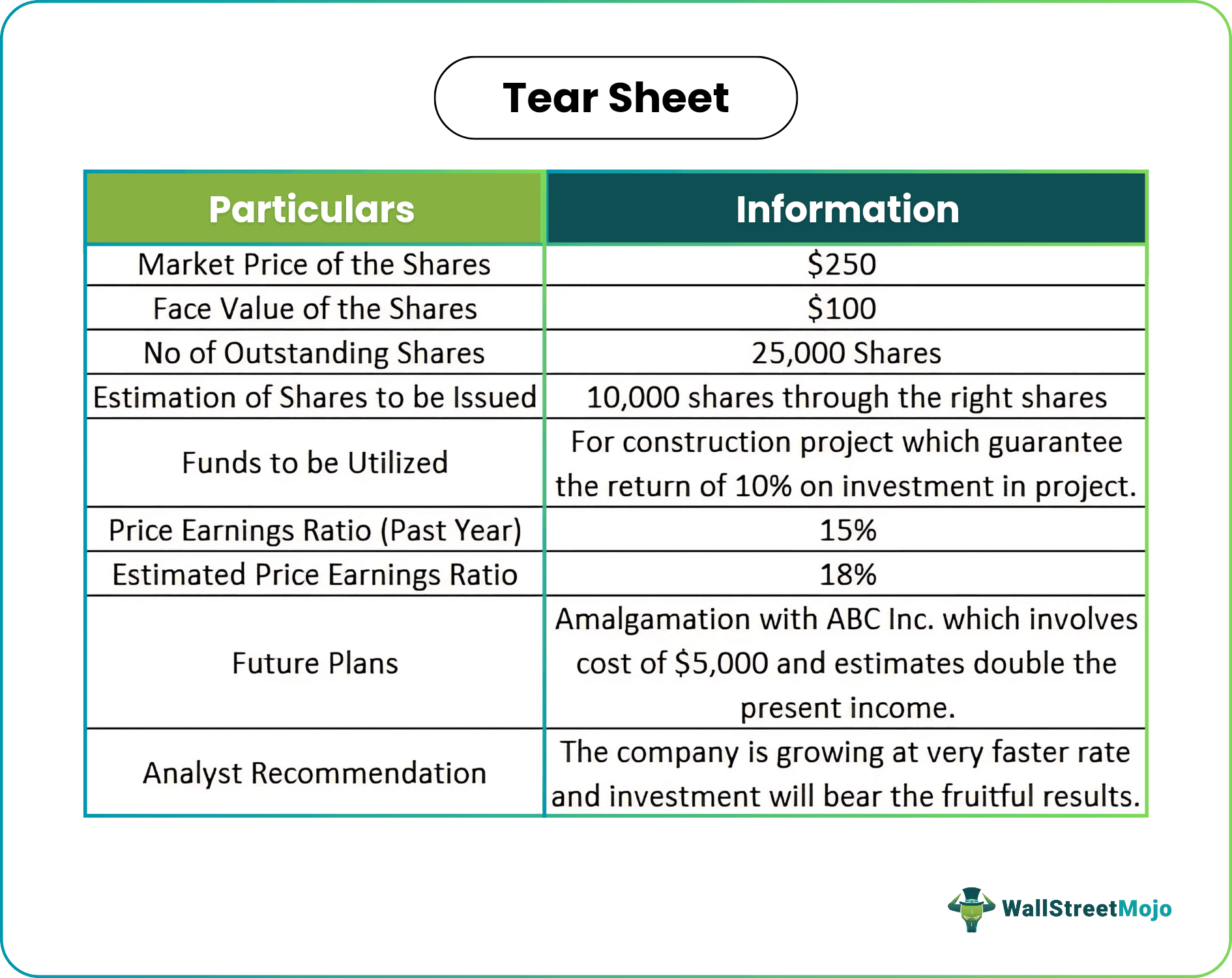 Tear Sheet

| Particulars | Information |
|---|---|
| Market Price of the Shares | \$250 |
| Face Value of the Shares | \$100 |
| No of Outstanding Shares | 25,000 Shares |
| Estimation of Shares to be Issued | 10,000 shares through the right shares |
| Funds to be Utilized | For construction project which guarantee the return of 10% on investment in project. |
| Price Earnings Ratio (Past Year) | 15% |
| Estimated Price Earnings Ratio | 18% |
| Future Plans | Amalgamation with ABC Inc. which involves cost of \$5,000 and estimates double the present income. |
| Analyst Recommendation | The company is growing at very faster rate and investment will bear the fruitful results. |

WallStreetMojo